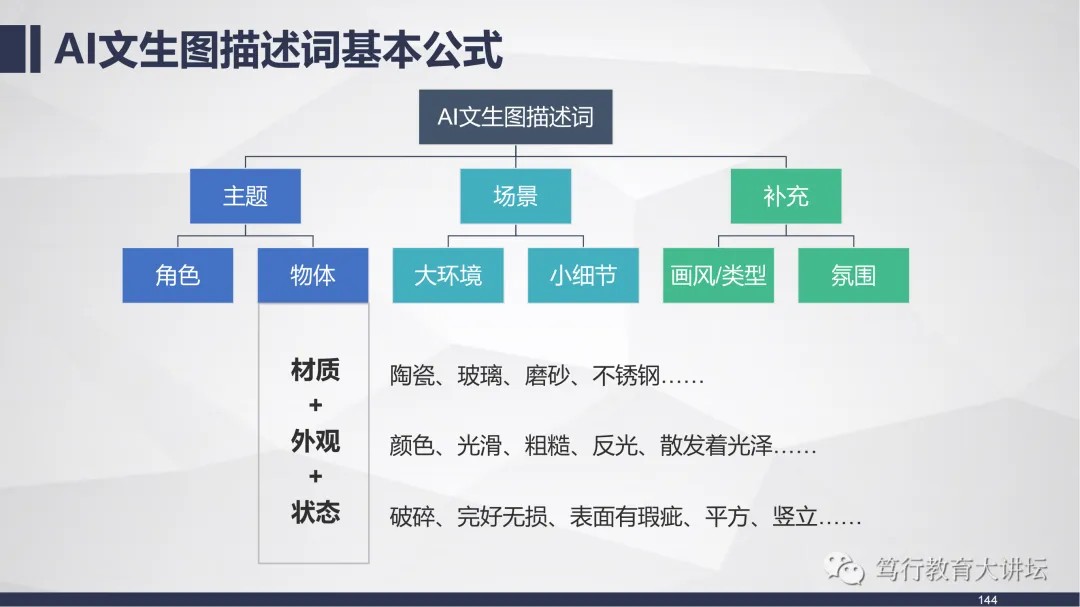 AI文生图描述词基本公式

AI文生图描述词

主题
场景
补充

角色
物体
大环境
小细节
画风/类型
氛围

材质
+
外观
+
状态

陶瓷、玻璃、磨砂、不锈钢……

颜色、光滑、粗糙、反光、散发着光泽……

破碎、完好无损、表面有瑕疵、平方、竖立……

笃行教育大讲坛

144